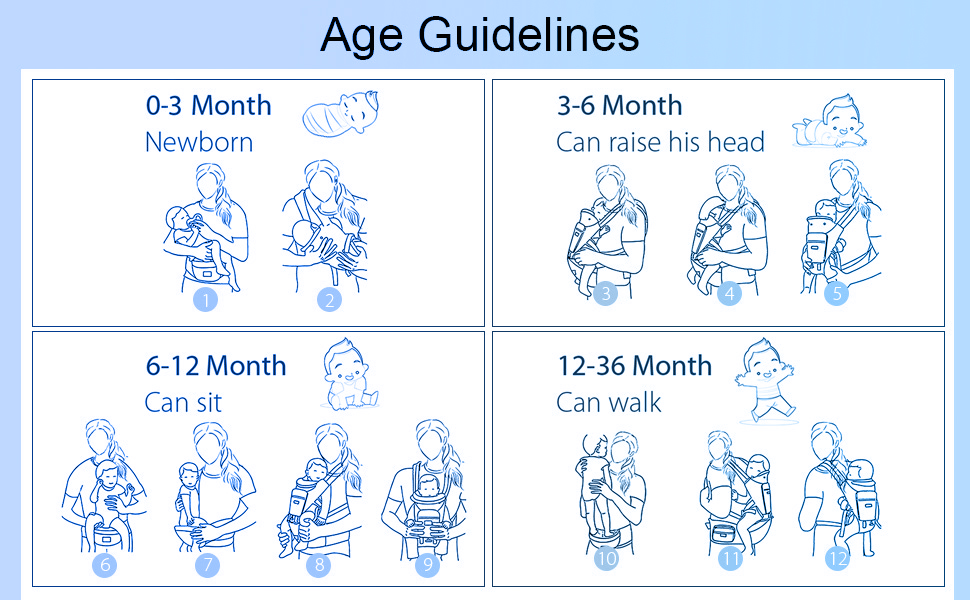 Age Guidelines

0-3 Month
Newborn

1 2

3-6 Month
Can raise his head

3 4 5

6-12 Month
Can sit

6 7 8 9

12-36 Month
Can walk

10 11 12